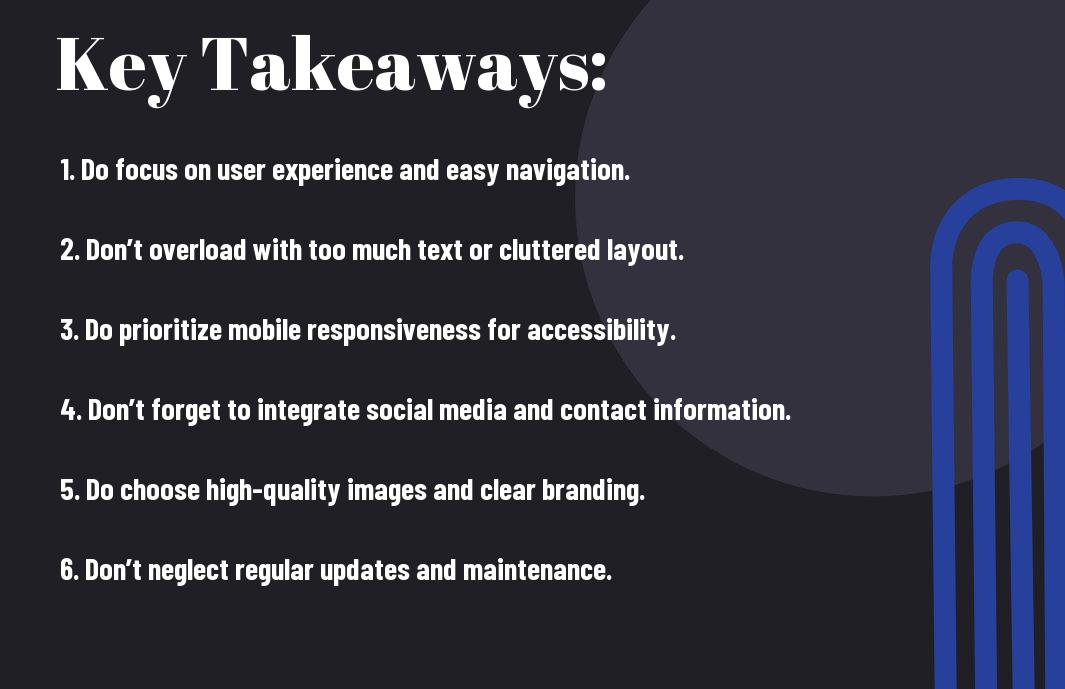 Key Takeaways:

1. Do focus on user experience and easy navigation.

2. Don’t overload with too much text or cluttered layout.

3. Do prioritize mobile responsiveness for accessibility.

4. Don’t forget to integrate social media and contact information.

5. Do choose high-quality images and clear branding.

6. Don’t neglect regular updates and maintenance.